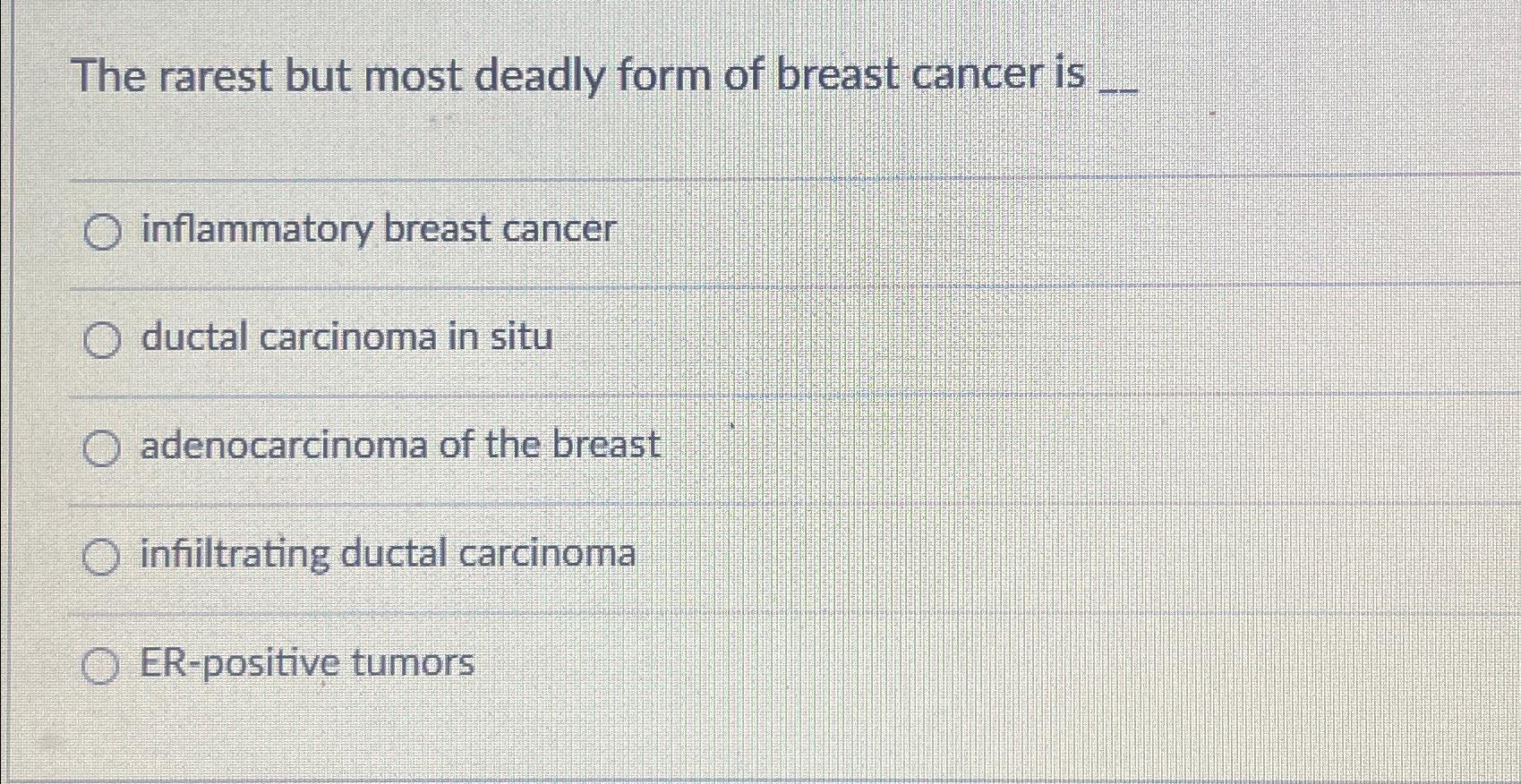 The rarest but most deadly form of breast cancer is __

inflammatory breast cancer

ductal carcinoma in situ

adenocarcinoma of the breast

infiltrating ductal carcinoma

ER-positive tumors